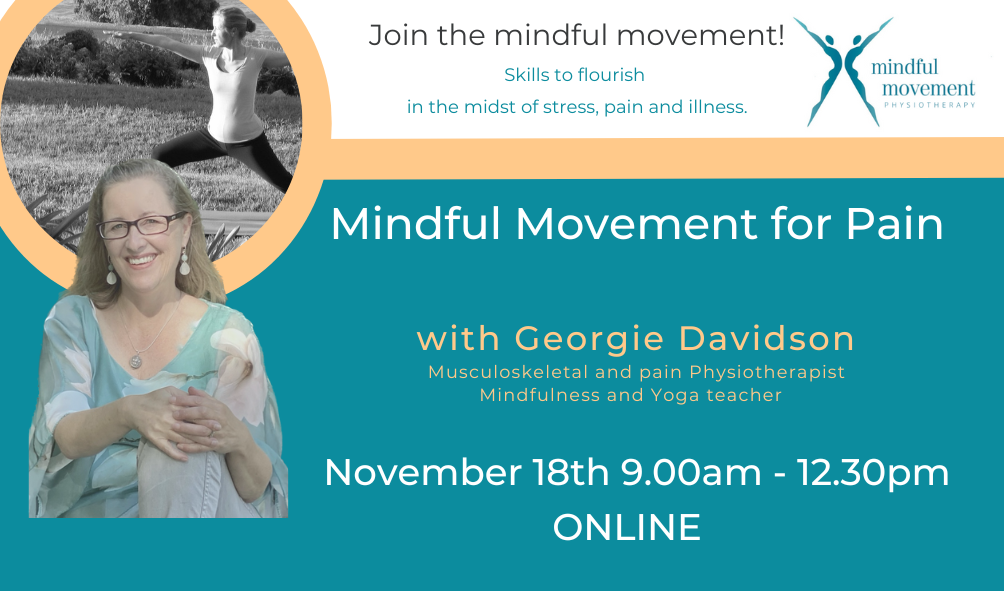 Join the mindful movement!

Skills to flourish
in the midst of stress, pain and illness.

mindful movement
PHYSIOTHERAPY

Mindful Movement for Pain

with Georgie Davidson

Musculoskeletal and pain Physiotherapist
Mindfulness and Yoga teacher

November 18th 9.00am - 12.30pm
ONLINE